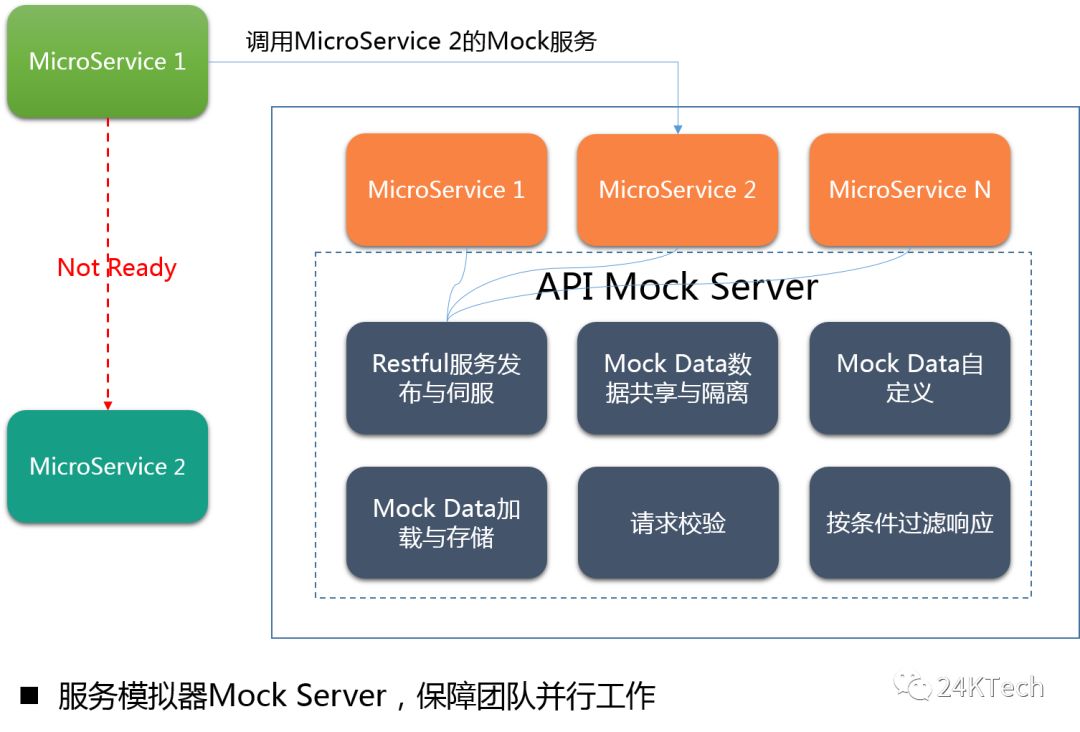 MicroService 1

调用MicroService 2的Mock服务

Not Ready

MicroService 2

MicroService 1

MicroService 2

MicroService N

API Mock Server

Restful服务发布与伺服

Mock Data数据共享与隔离

Mock Data自定义

Mock Data加载与存储

请求校验

按条件过滤响应

■ 服务模拟器Mock Server，保障团队并行工作

24KTech